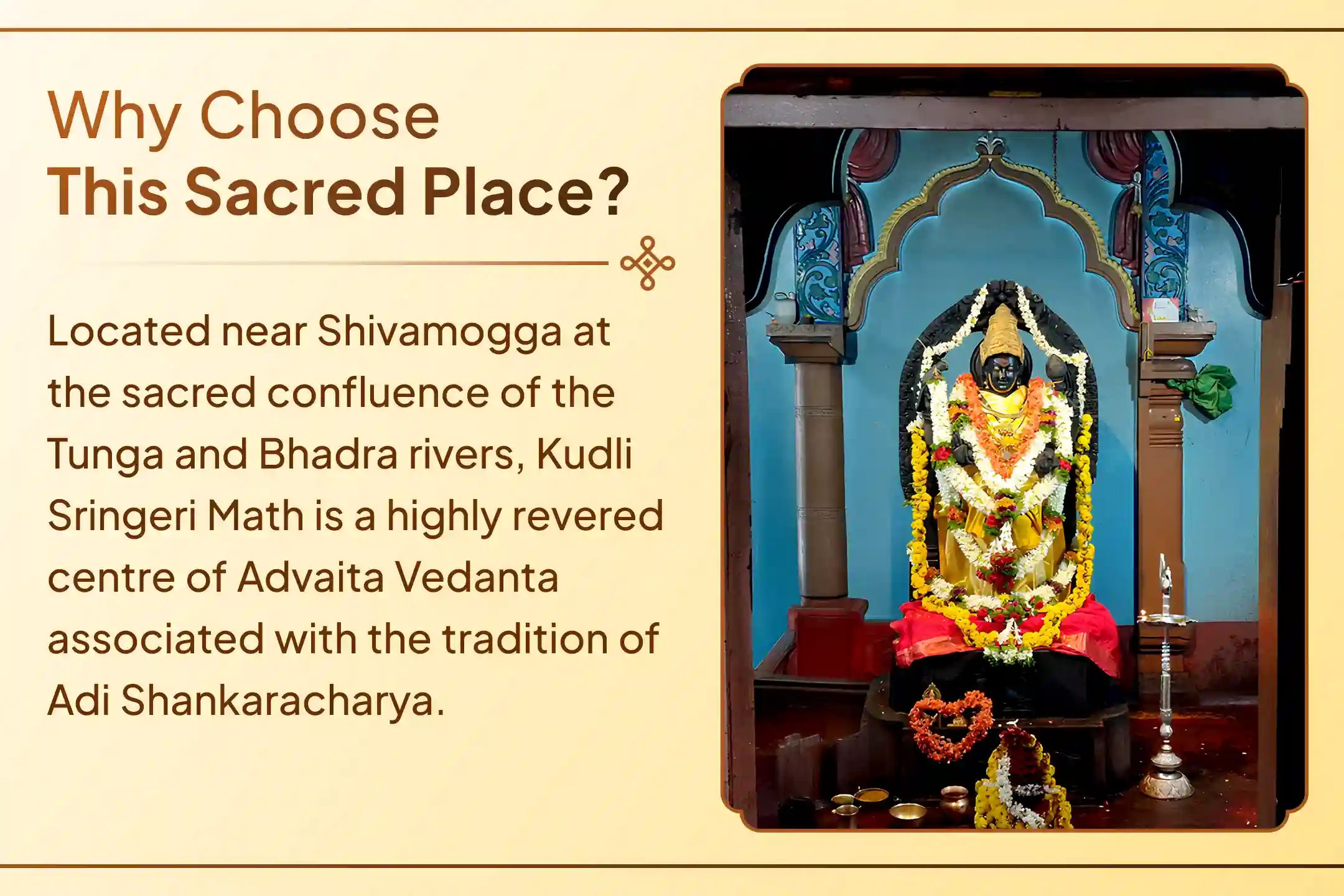 Why Choose
This Sacred Place?

Located near Shivamogga at the sacred confluence of the Tunga and Bhadra rivers, Kudli Sringeri Math is a highly revered centre of Advaita Vedanta associated with the tradition of Adi Shankaracharya.